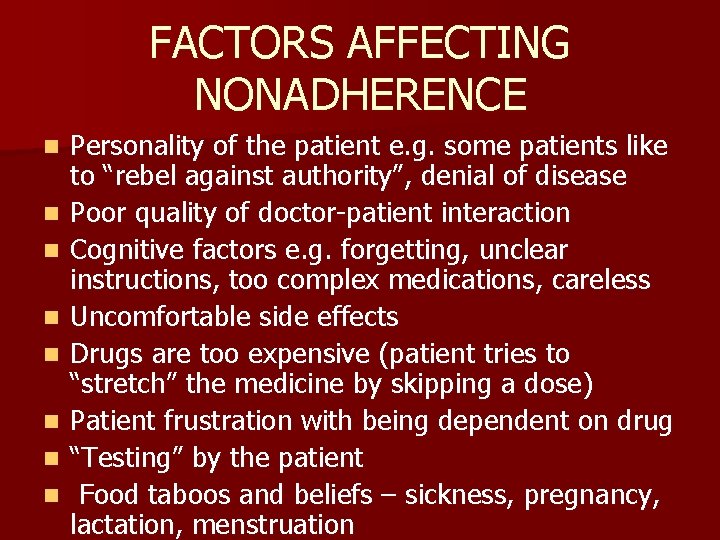 FACTORS AFFECTING NONADHERENCE

- Personality of the patient e.g. some patients like to “rebel against authority”, denial of disease
- Poor quality of doctor-patient interaction
- Cognitive factors e.g. forgetting, unclear instructions, too complex medications, careless
- Uncomfortable side effects
- Drugs are too expensive (patient tries to “stretch” the medicine by skipping a dose)
- Patient frustration with being dependent on drug
- “Testing” by the patient
- Food taboos and beliefs – sickness, pregnancy, lactation, menstruation